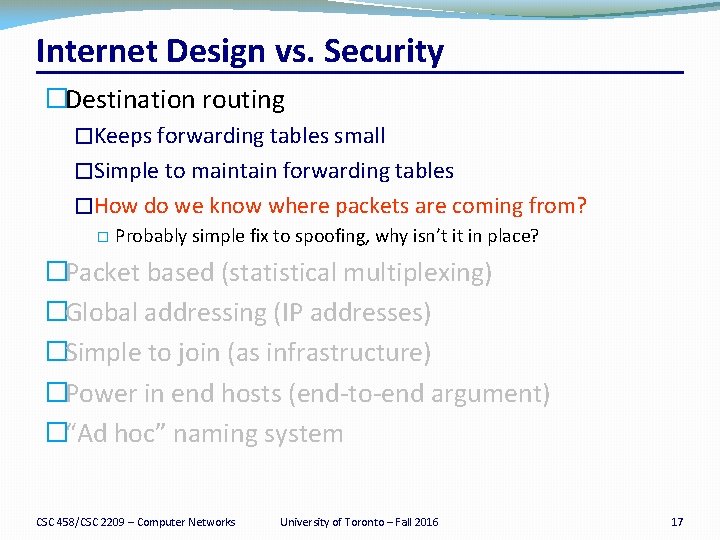 Internet Design vs. Security

□Destination routing

□Keeps forwarding tables small

□Simple to maintain forwarding tables

□How do we know where packets are coming from?

□ Probably simple fix to spoofing, why isn't it in place?

□Packet based (statistical multiplexing)

□Global addressing (IP addresses)

□Simple to join (as infrastructure)

□Power in end hosts (end-to-end argument)

□"Ad hoc" naming system

CSC 458/CSC 2209 – Computer Networks University of Toronto – Fall 2016 17